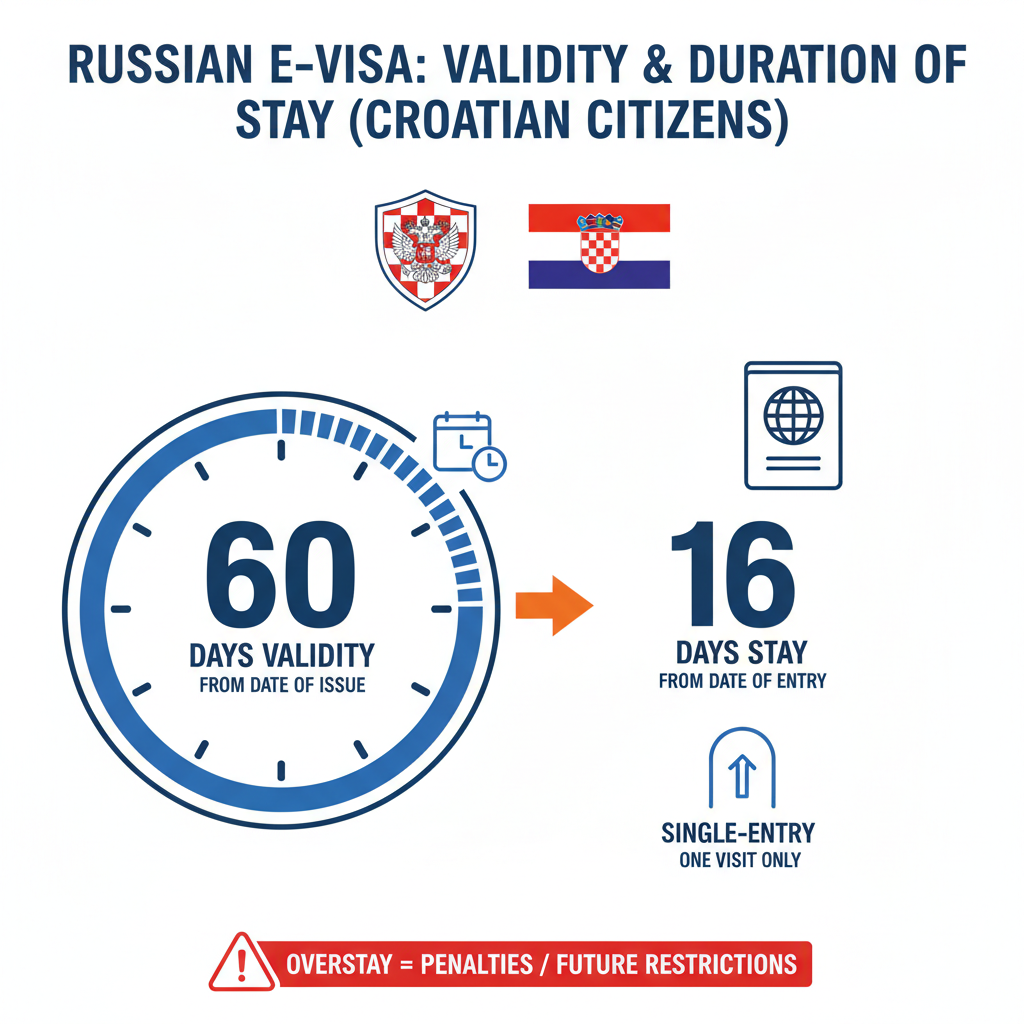 RUSSIAN E-VISA: VALIDITY & DURATION OF STAY (CROATIAN CITIZENS)

60
DAYS VALIDITY
FROM DATE OF ISSUE

16
DAYS STAY
FROM DATE OF ENTRY

SINGLE-ENTRY
ONE VISIT ONLY

OVERSTAY = PENALTIES / FUTURE RESTRICTIONS